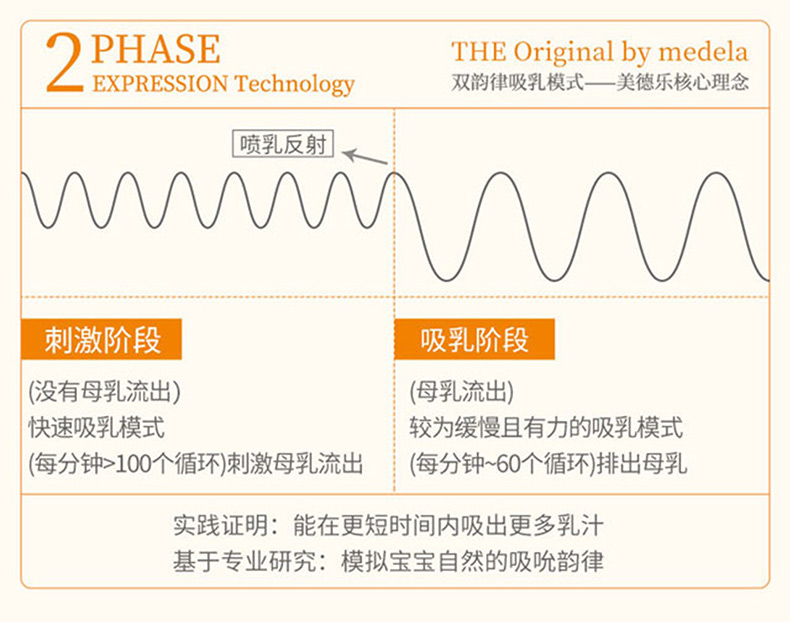 2 PHASE
EXPRESSION Technology

THE Original by medela
双韵律吸乳模式——美德乐核心理念

喷乳反射

刺激阶段

(没有母乳流出)
快速吸乳模式
(每分钟>100个循环)刺激母乳流出

吸乳阶段

(母乳流出)
较为缓慢且有力的吸乳模式
(每分钟~60个循环)排出母乳

实践证明：能在更短时间内吸出更多乳汁
基于专业研究：模拟宝宝自然的吸吮韵律